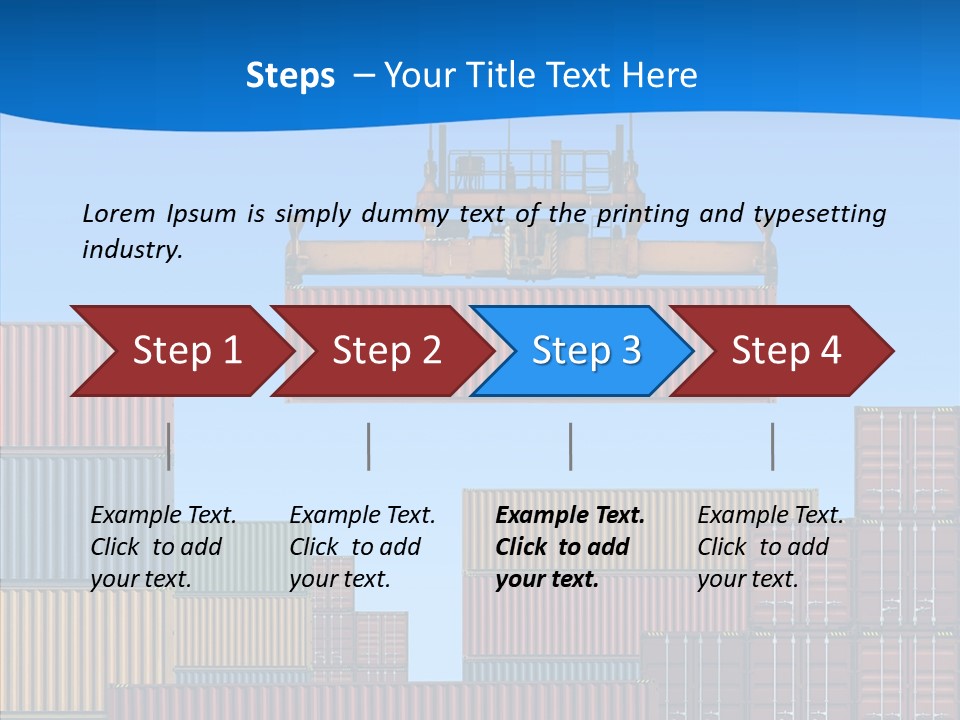 Steps – Your Title Text Here

Lorem Ipsum is simply dummy text of the printing and typesetting industry.

Step 1

Step 2

Step 3

Step 4

Example Text. Click to add your text.

Example Text. Click to add your text.

Example Text. Click to add your text.

Example Text. Click to add your text.